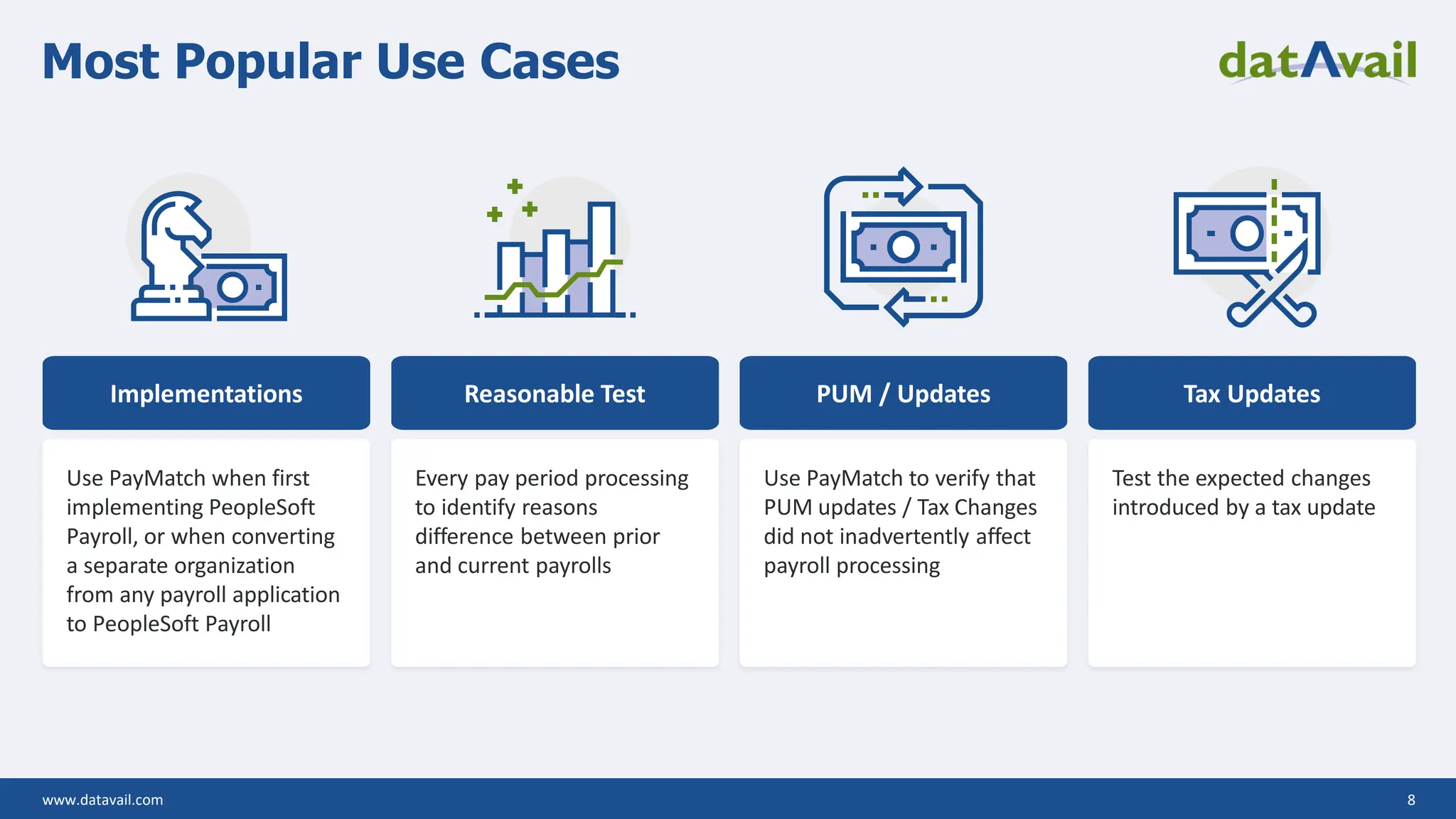 Most Popular Use Cases

datAvail

Implementations

Use PayMatch when first implementing PeopleSoft Payroll, or when converting a separate organization from any payroll application to PeopleSoft Payroll

Reasonable Test

Every pay period processing to identify reasons difference between prior and current payrolls

PUM / Updates

Use PayMatch to verify that PUM updates / Tax Changes did not inadvertently affect payroll processing

Tax Updates

Test the expected changes introduced by a tax update

www.datavail.com

8